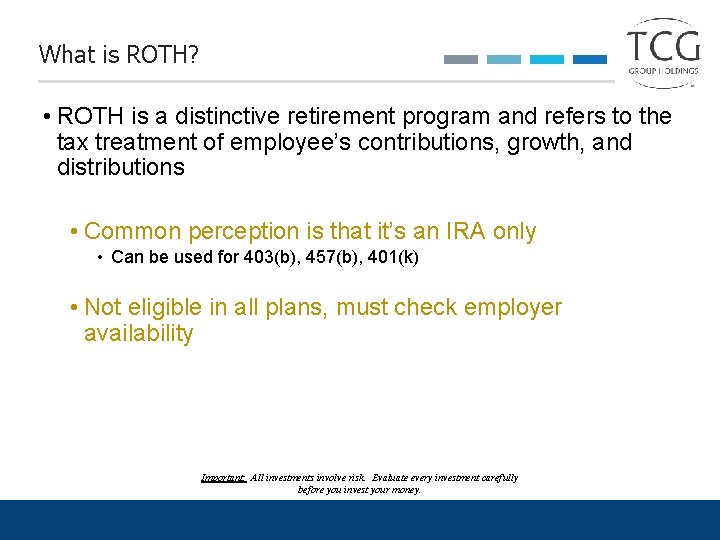 What is ROTH?

TCG
GROUP HOLDINGS

• ROTH is a distinctive retirement program and refers to the tax treatment of employee's contributions, growth, and distributions

• Common perception is that it's an IRA only
• Can be used for 403(b), 457(b), 401(k)

• Not eligible in all plans, must check employer availability

Important: All investments involve risk. Evaluate every investment carefully before you invest your money.